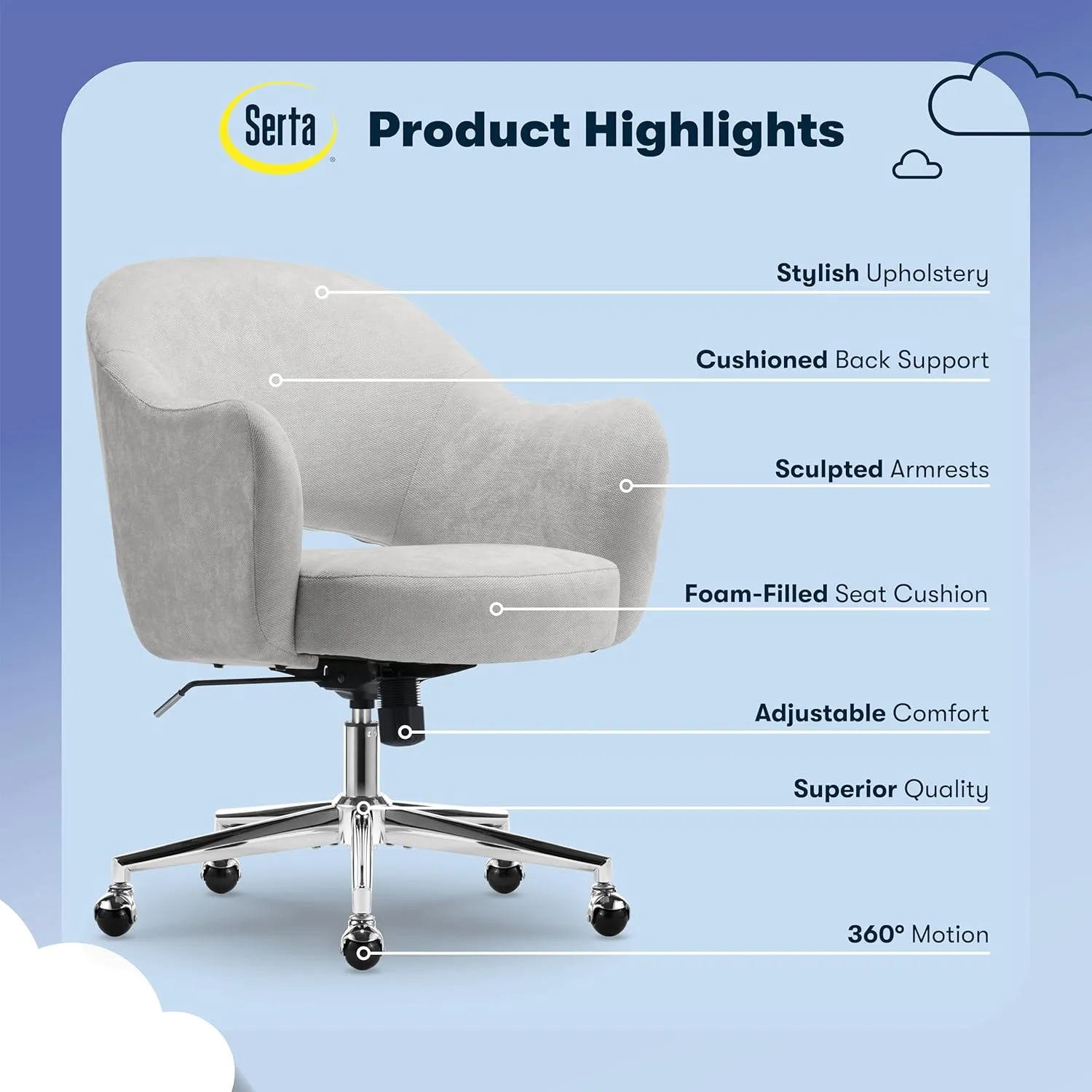 Serta®

Product Highlights

Stylish Upholstery

Cushioned Back Support

Sculpted Armrests

Foam-Filled Seat Cushion

Adjustable Comfort

Superior Quality

360° Motion